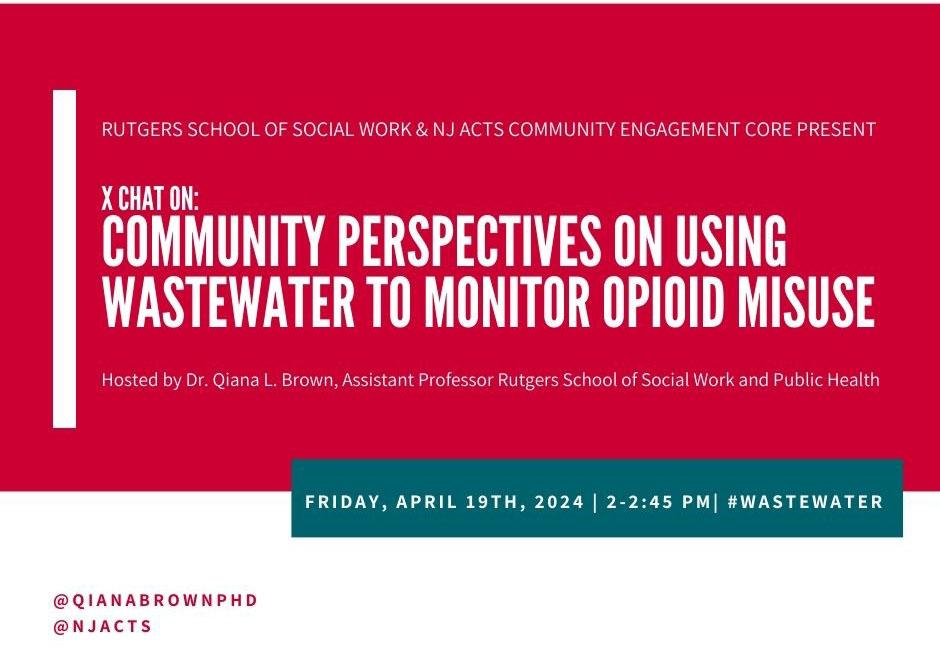 RUTGERS SCHOOL OF SOCIAL WORK & NJ ACTS COMMUNITY ENGAGEMENT CORE PRESENT

X CHAT ON:
COMMUNITY PERSPECTIVES ON USING WASTEWATER TO MONITOR OPIOID MISUSE

Hosted by Dr. Qiana L. Brown, Assistant Professor Rutgers School of Social Work and Public Health

FRIDAY, APRIL 19TH, 2024 | 2-2:45 PM| #WASTEWATER

@QIANABROWNPHD
@NJACTS